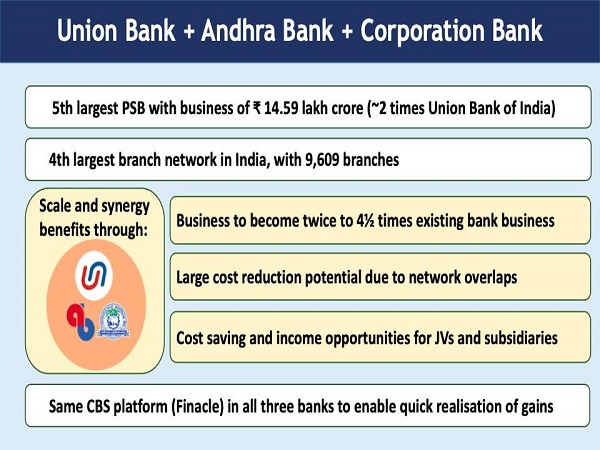 Union Bank + Andhra Bank + Corporation Bank

5th largest PSB with business of ₹ 14.59 lakh crore (~2 times Union Bank of India)

4th largest branch network in India, with 9,609 branches

Scale and synergy benefits through:

Business to become twice to 4½ times existing bank business

Large cost reduction potential due to network overlaps

Cost saving and income opportunities for JVs and subsidiaries

Same CBS platform (Finacle) in all three banks to enable quick realisation of gains